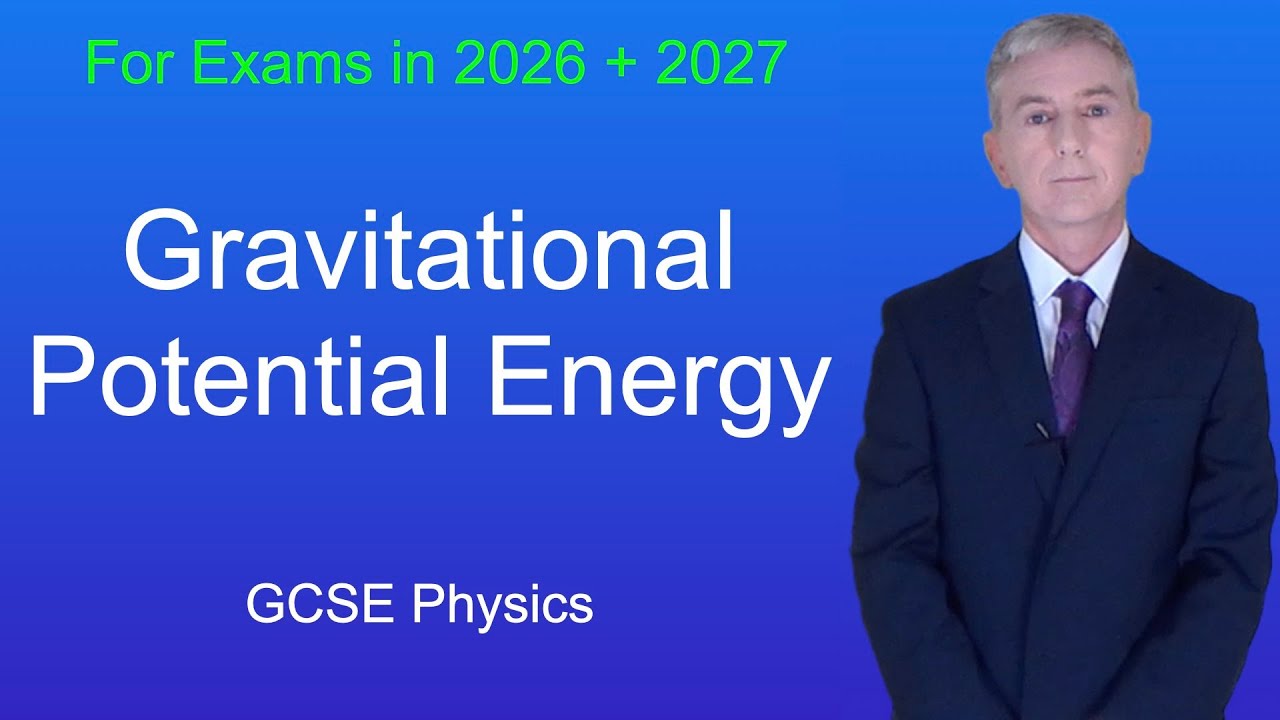 For Exams in 2026 + 2027

Gravitational
Potential Energy

GCSE Physics